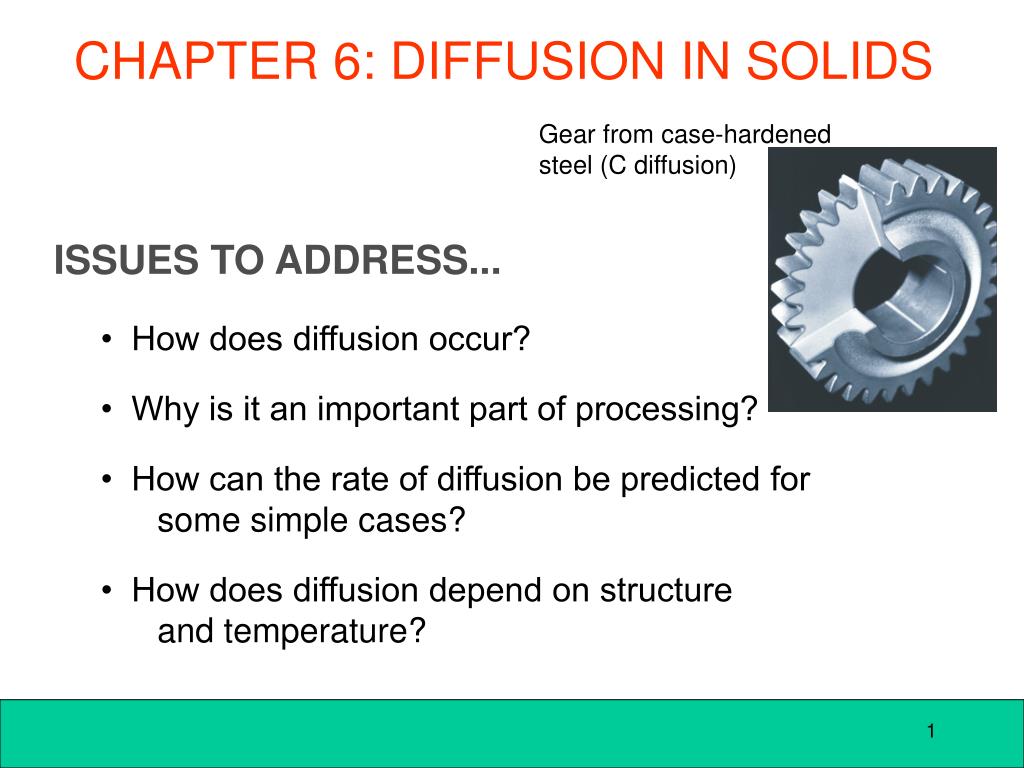 CHAPTER 6: DIFFUSION IN SOLIDS

Gear from case-hardened steel (C diffusion)

ISSUES TO ADDRESS...

• How does diffusion occur?

• Why is it an important part of processing?

• How can the rate of diffusion be predicted for some simple cases?

• How does diffusion depend on structure and temperature?

1